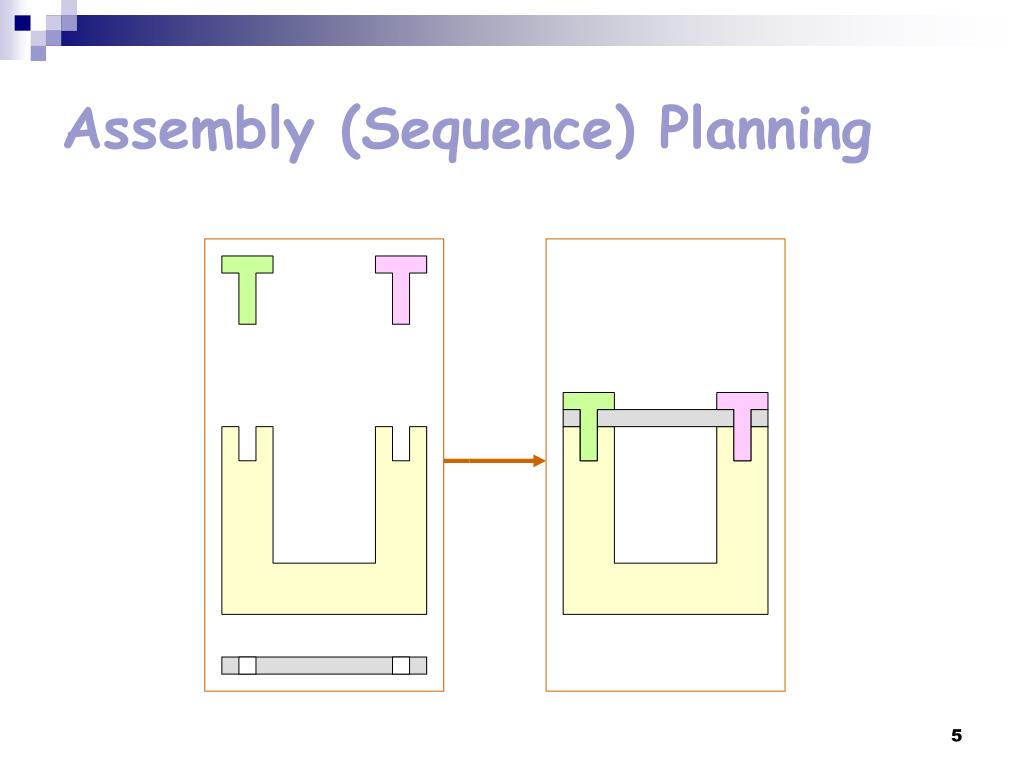 Assembly (Sequence) Planning

5